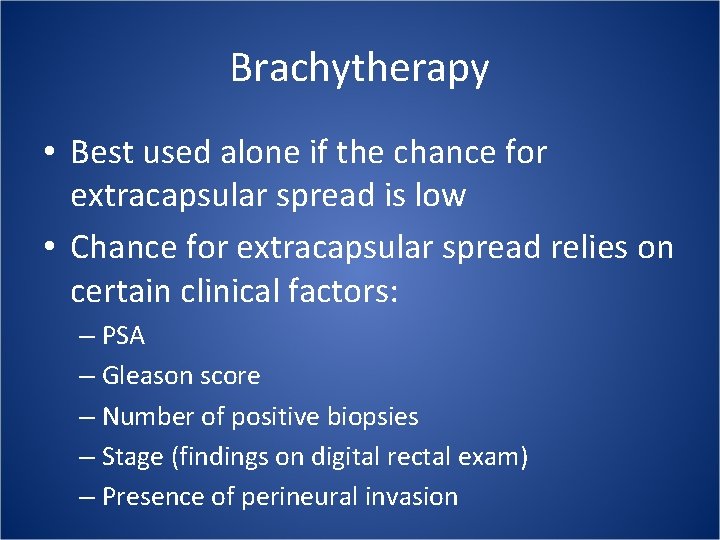 Brachytherapy

• Best used alone if the chance for extracapsular spread is low

• Chance for extracapsular spread relies on certain clinical factors:

– PSA

– Gleason score

– Number of positive biopsies

– Stage (findings on digital rectal exam)

– Presence of perineural invasion